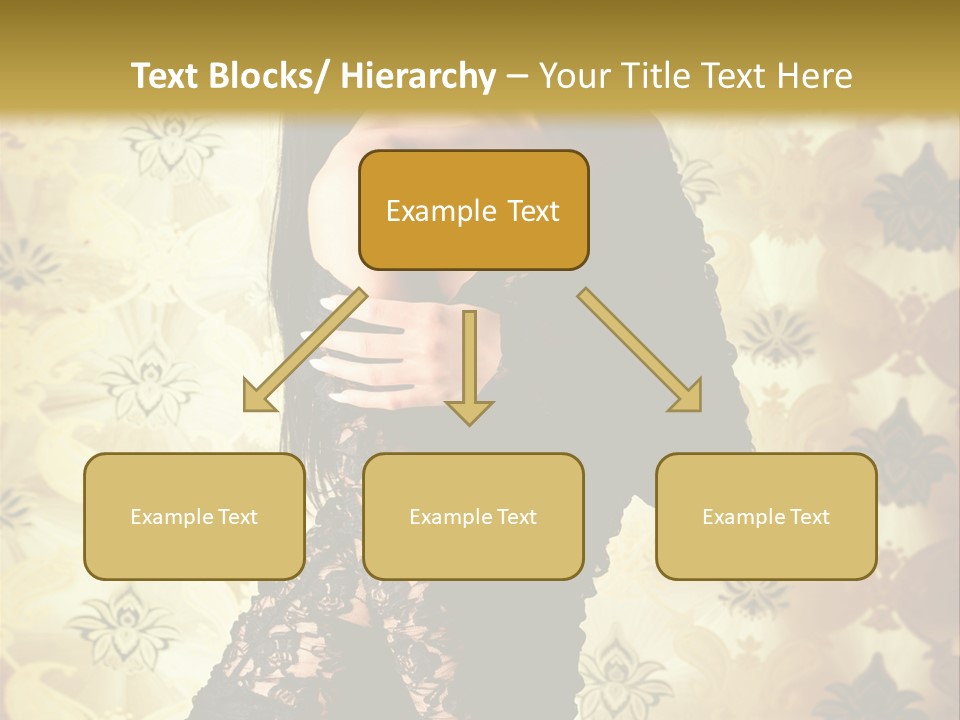 Text Blocks/ Hierarchy – Your Title Text Here

Example Text

Example Text

Example Text

Example Text